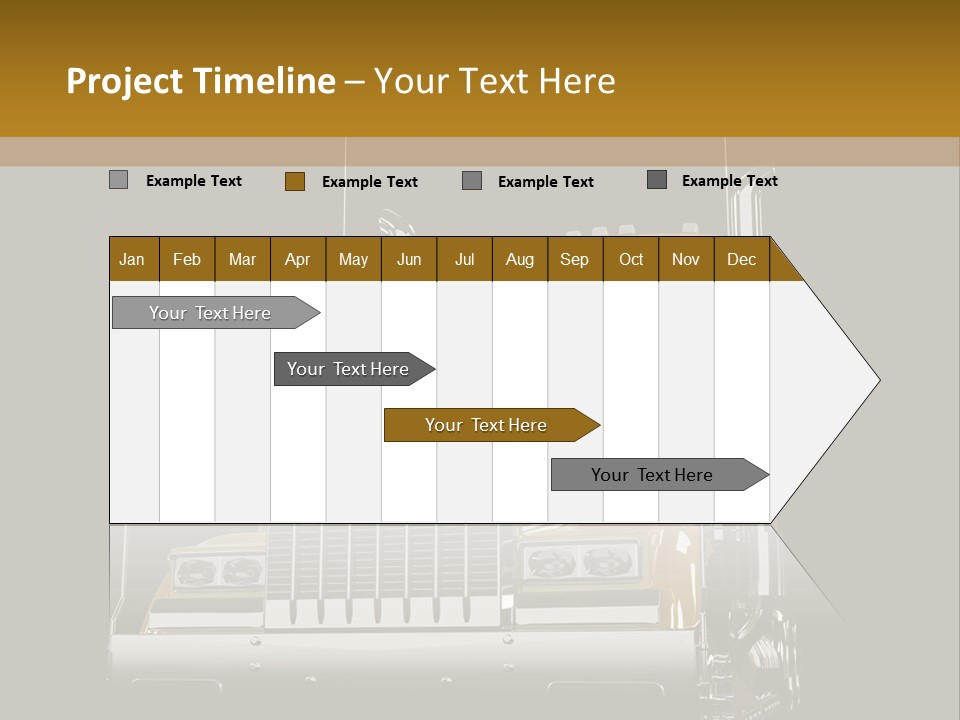 Project Timeline – Your Text Here

Example Text
Example Text
Example Text
Example Text

| Jan | Feb | Mar | Apr | May | Jun | Jul | Aug | Sep | Oct | Nov | Dec |
|---|---|---|---|---|---|---|---|---|---|---|---|

Your Text Here

Your Text Here

Your Text Here

Your Text Here